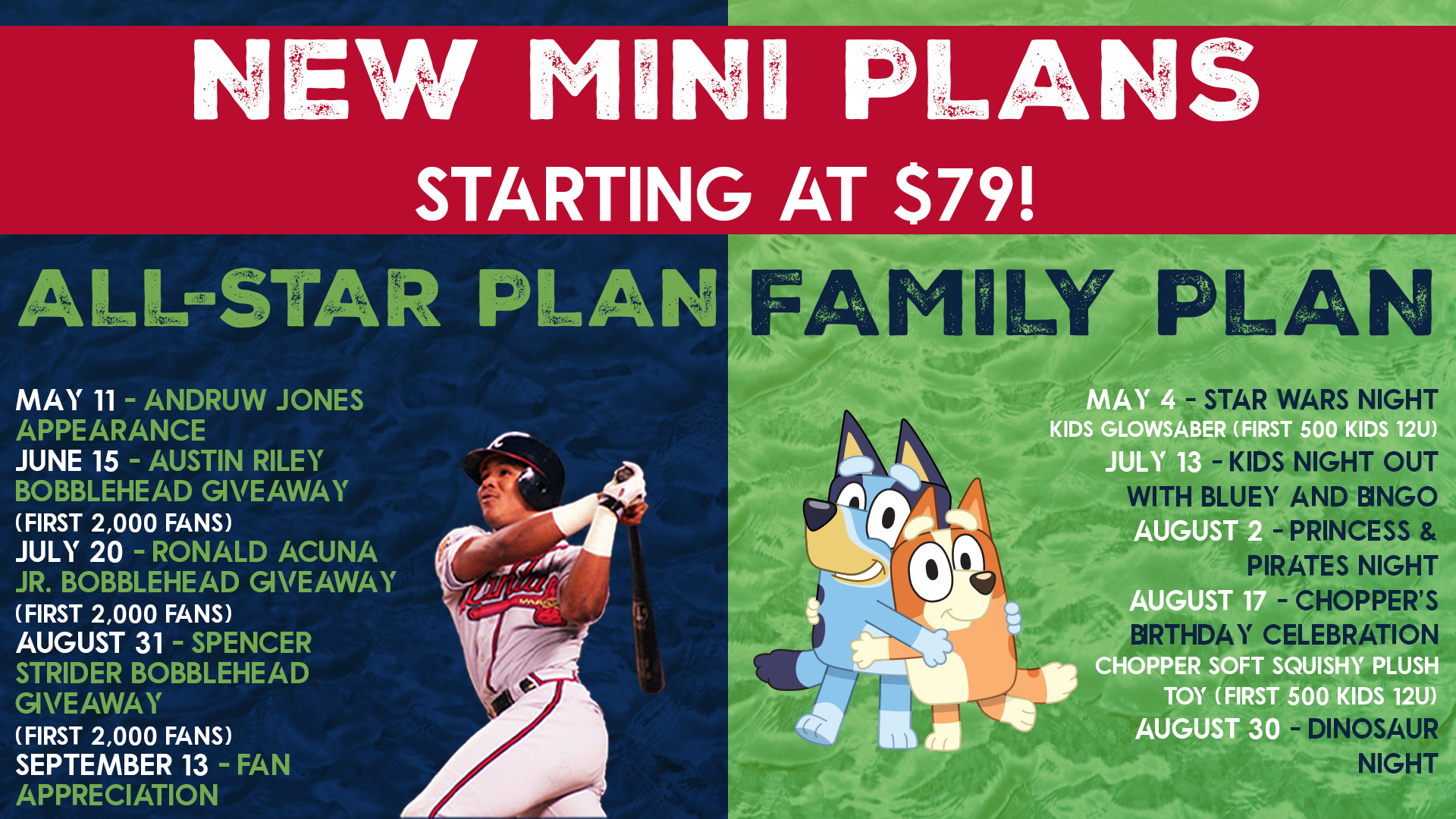 NEW MINI PLANS

STARTING AT $79!

ALL-STAR PLAN

MAY 11 - ANDRUW JONES APPEARANCE
JUNE 15 - AUSTIN RILEY BOBBLEHEAD GIVEAWAY (FIRST 2,000 FANS)
JULY 20 - RONALD ACUNA JR. BOBBLEHEAD GIVEAWAY (FIRST 2,000 FANS)
AUGUST 31 - SPENCER STRIDER BOBBLEHEAD GIVEAWAY (FIRST 2,000 FANS)
SEPTEMBER 13 - FAN APPRECIATION

FAMILY PLAN

MAY 4 - STAR WARS NIGHT
KIDS GLOWSABER (FIRST 500 KIDS 12U)
JULY 13 - KIDS NIGHT OUT WITH BLUEY AND BINGO
AUGUST 2 - PRINCESS & PIRATES NIGHT
AUGUST 17 - CHOPPER'S BIRTHDAY CELEBRATION
CHOPPER SOFT SQUISHY PLUSH TOY (FIRST 500 KIDS 12U)
AUGUST 30 - DINOSAUR NIGHT